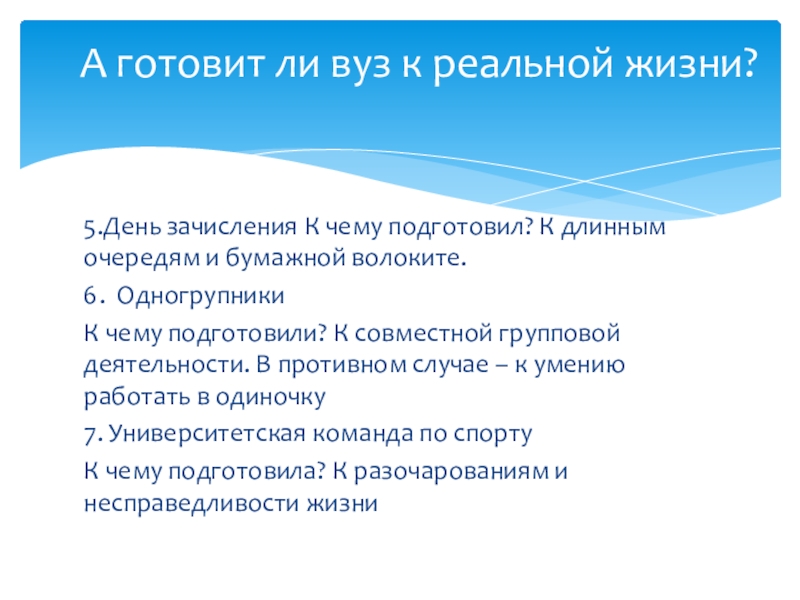 А готовит ли вуз к реальной жизни?

5.День зачисления К чему подготовил? К длинным очередям и бумажной волоките.

6. Одногрупники

К чему подготовили? К совместной групповой деятельности. В противном случае – к умению работать в одиночку

7. Университетская команда по спорту

К чему подготовила? К разочарованиям и несправедливости жизни